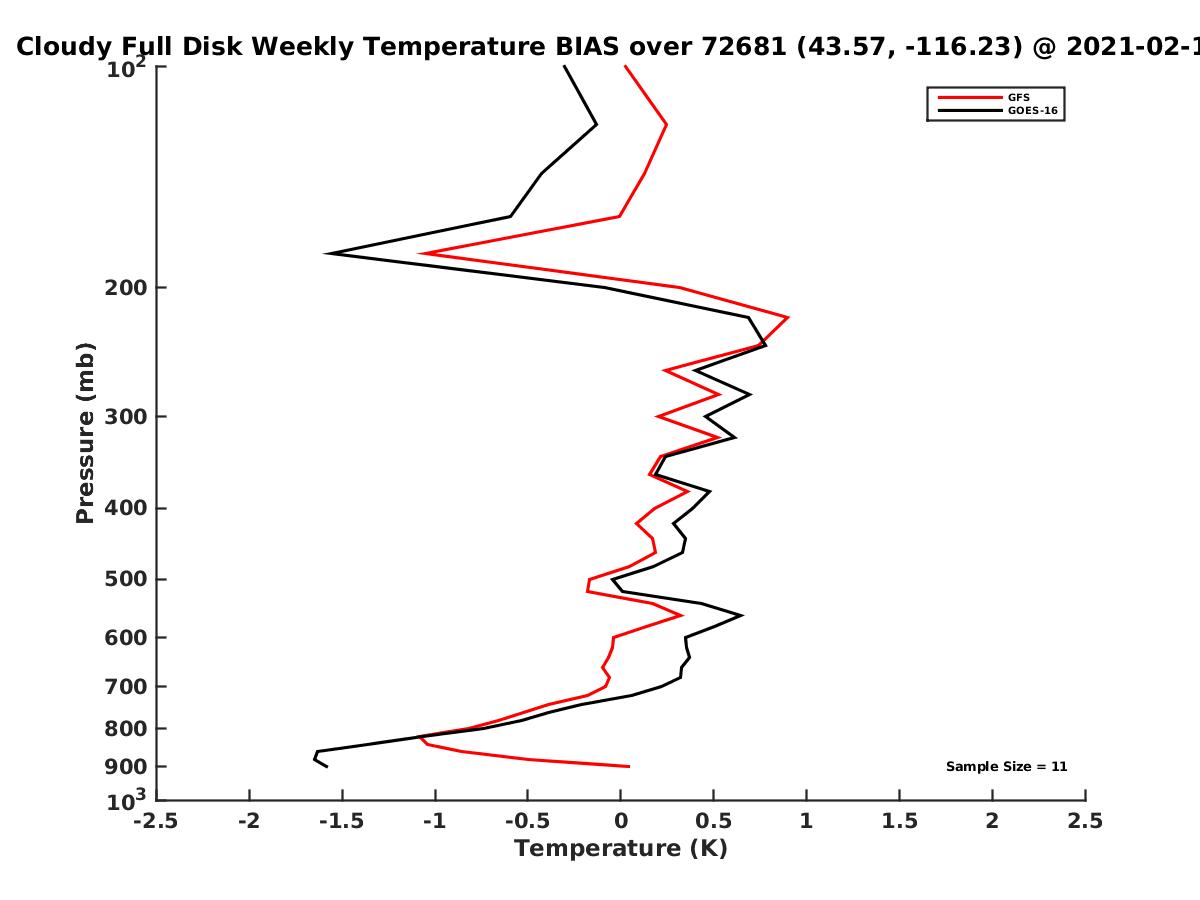 Cloudy Full Disk Weekly Temperature BIAS over 72681 (43.57, -116.23) @ 2021-02-1

GFS
GOES-16

Pressure (mb)

$10^2$
200
300
400
500
600
700
800
900
$10^3$

Sample Size = 11

-2.5 -2 -1.5 -1 -0.5 0 0.5 1 1.5 2 2.5

Temperature (K)